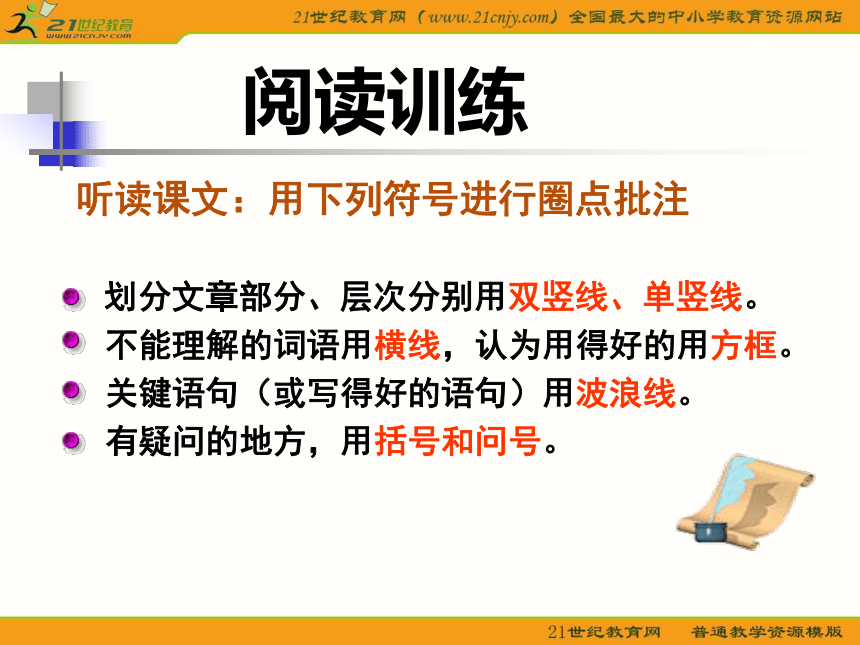 21世纪教育
www.21cnjy.com

21世纪教育网（www.21cnjy.com）全国最大的中小学教育资源网站

阅读训练

听读课文：用下列符号进行圈点批注

划分文章部分、层次分别用双竖线、单竖线。

不能理解的词语用横线，认为用得好的用方框。

关键语句（或写得好的语句）用波浪线。

有疑问的地方，用括号和问号。

21世纪教育网　普通教学资源模版